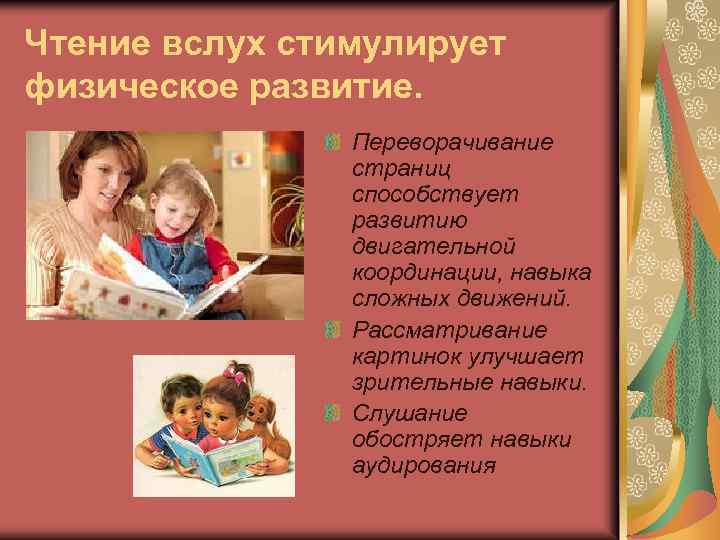 Чтение вслух стимулирует физическое развитие.

Переворачивание страниц способствует развитию двигательной координации, навыка сложных движений.

Рассматривание картинок улучшает зрительные навыки.

Слушание обостряет навыки аудирования